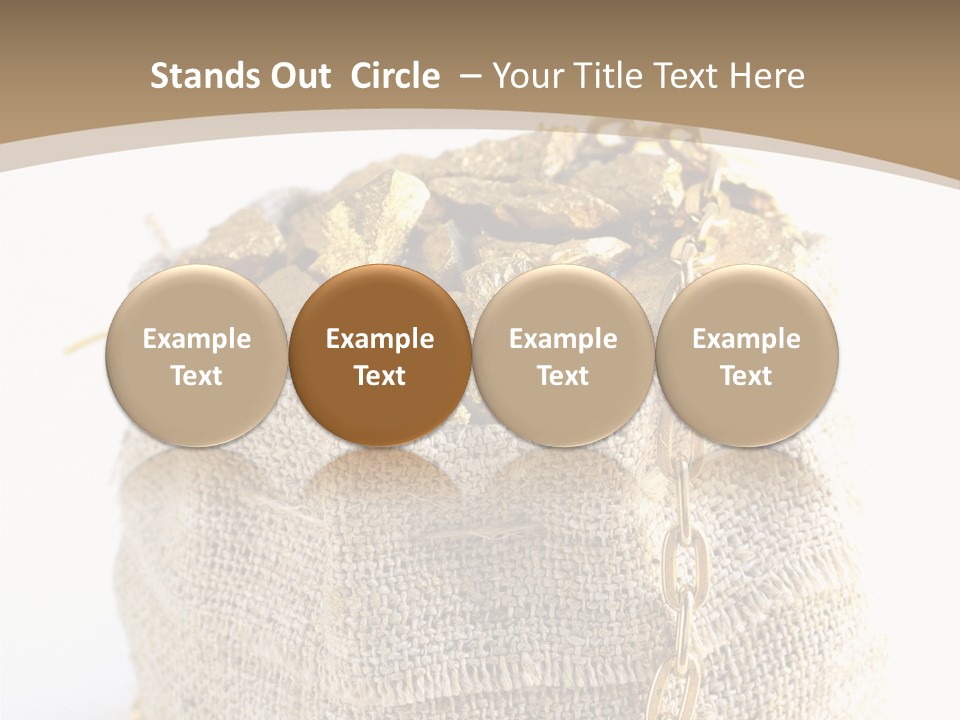 Stands Out Circle – Your Title Text Here

Example Text

Example Text

Example Text

Example Text